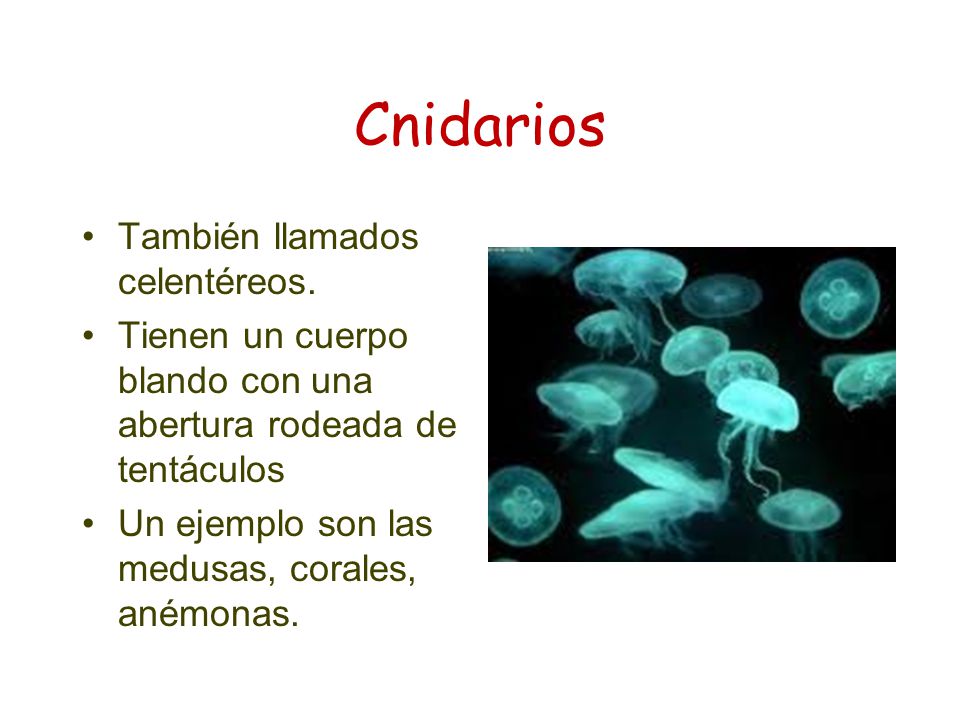 Cnidarios

• También llamados celentéreos.
• Tienen un cuerpo blando con una abertura rodeada de tentáculos
• Un ejemplo son las medusas, corales, anémonas.